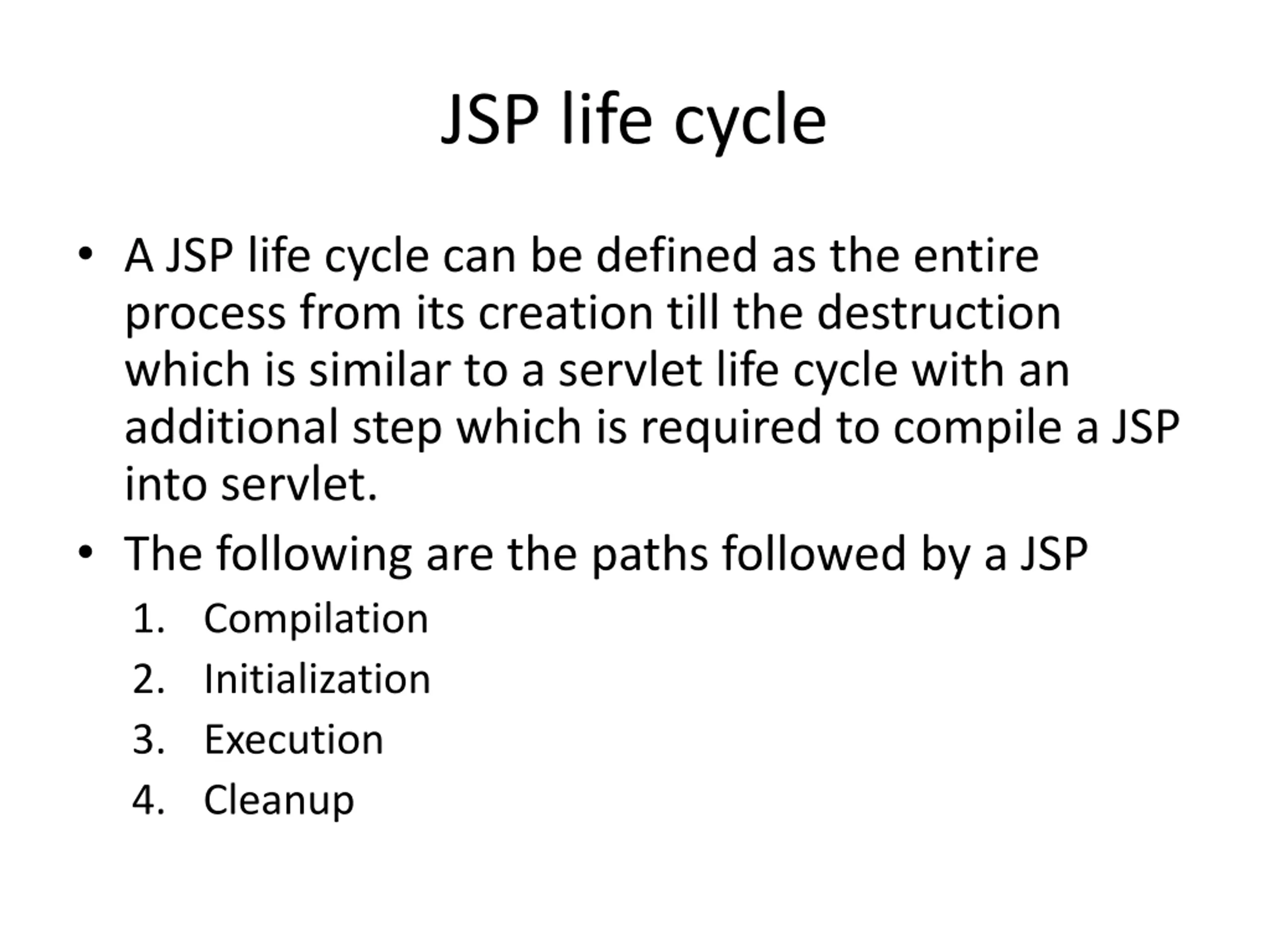 JSP life cycle

• A JSP life cycle can be defined as the entire process from its creation till the destruction which is similar to a servlet life cycle with an additional step which is required to compile a JSP into servlet.

• The following are the paths followed by a JSP

1. Compilation
2. Initialization
3. Execution
4. Cleanup